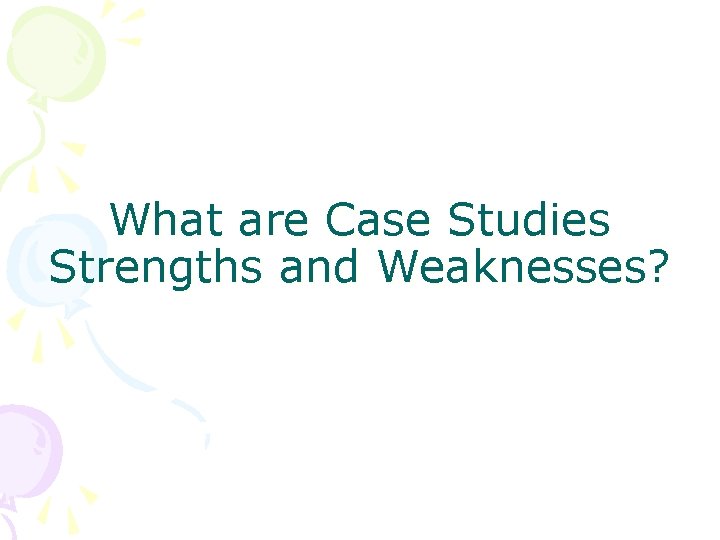 What are Case Studies Strengths and Weaknesses?